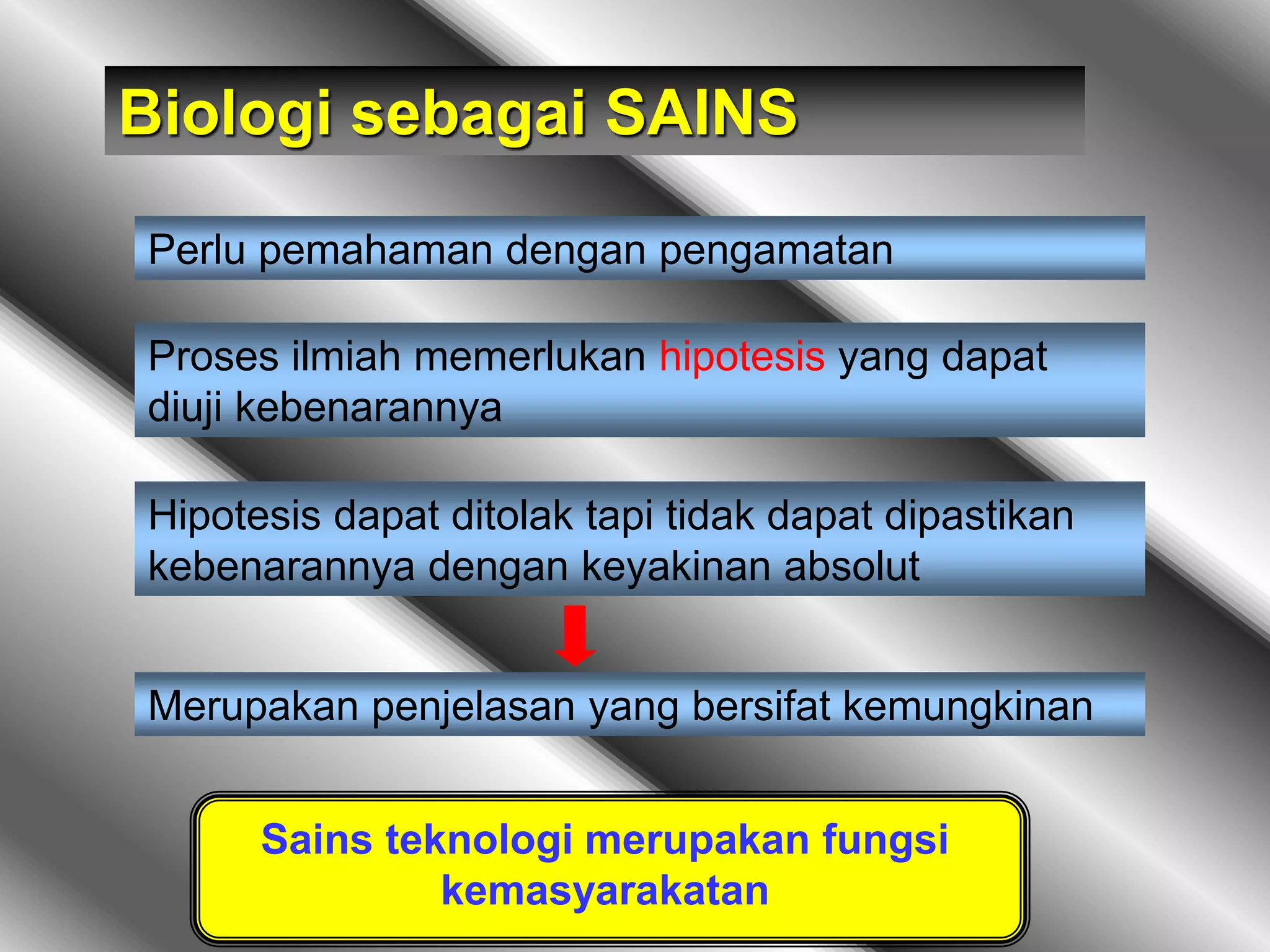 Biologi sebagai SAINS

Perlu pemahaman dengan pengamatan

Proses ilmiah memerlukan hipotesis yang dapat diuji kebenarannya

Hipotesis dapat ditolak tapi tidak dapat dipastikan kebenarannya dengan keyakinan absolut

Merupakan penjelasan yang bersifat kemungkinan

Sains teknologi merupakan fungsi kemasyarakatan